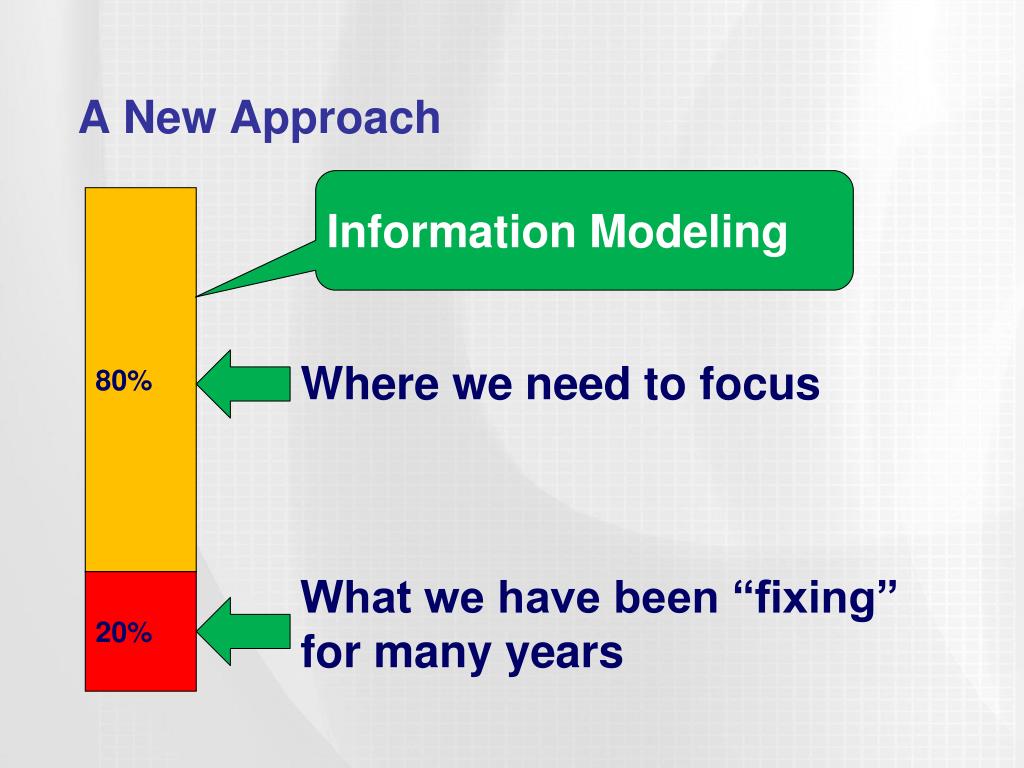 A New Approach

Information Modeling

80%

Where we need to focus

20%

What we have been “fixing” for many years